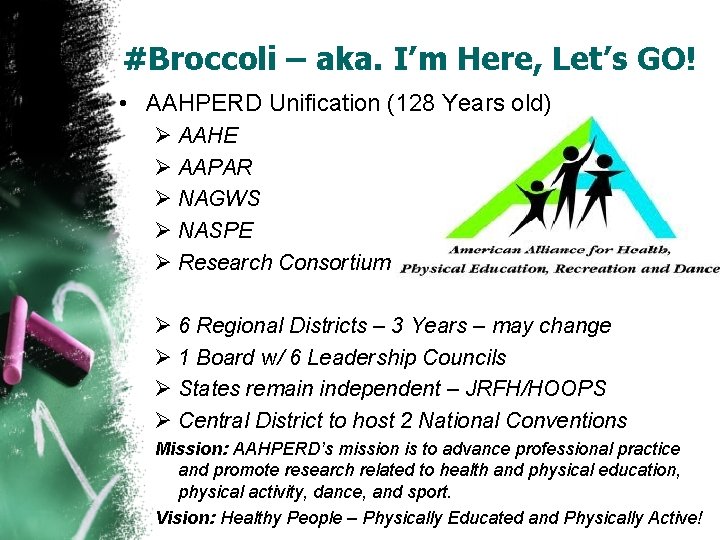 #Broccoli – aka. I'm Here, Let's GO!

• AAHPERD Unification (128 Years old)
➢ AAHE
➢ AAPAR
➢ NAGWS
➢ NASPE
➢ Research Consortium

American Alliance for Health, Physical Education, Recreation and Dance

➢ 6 Regional Districts – 3 Years – may change
➢ 1 Board w/ 6 Leadership Councils
➢ States remain independent – JRFH/HOOPS
➢ Central District to host 2 National Conventions

Mission: AAHPERD's mission is to advance professional practice and promote research related to health and physical education, physical activity, dance, and sport.

Vision: Healthy People – Physically Educated and Physically Active!